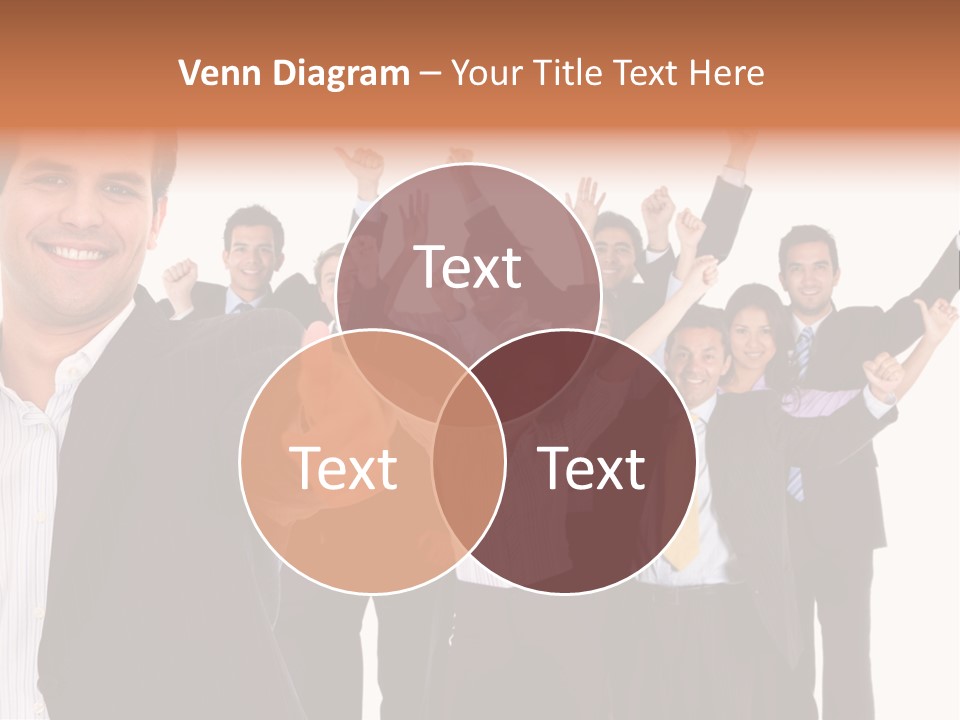 Venn Diagram – Your Title Text Here

Text

Text

Text